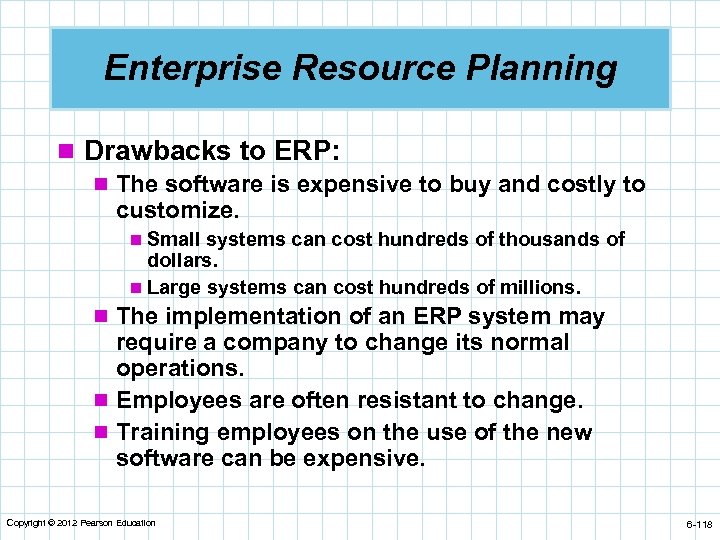 Enterprise Resource Planning

Drawbacks to ERP:

The software is expensive to buy and costly to customize.

Small systems can cost hundreds of thousands of dollars.

Large systems can cost hundreds of millions.

The implementation of an ERP system may require a company to change its normal operations.

Employees are often resistant to change.

Training employees on the use of the new software can be expensive.

Copyright © 2012 Pearson Education

6-118